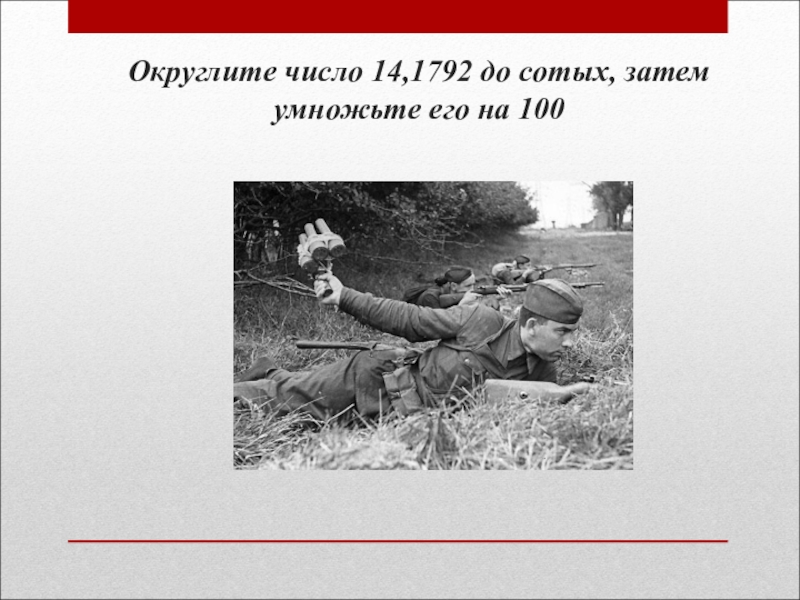 Округлите число 14,1792 до сотых, затем умножьте его на 100